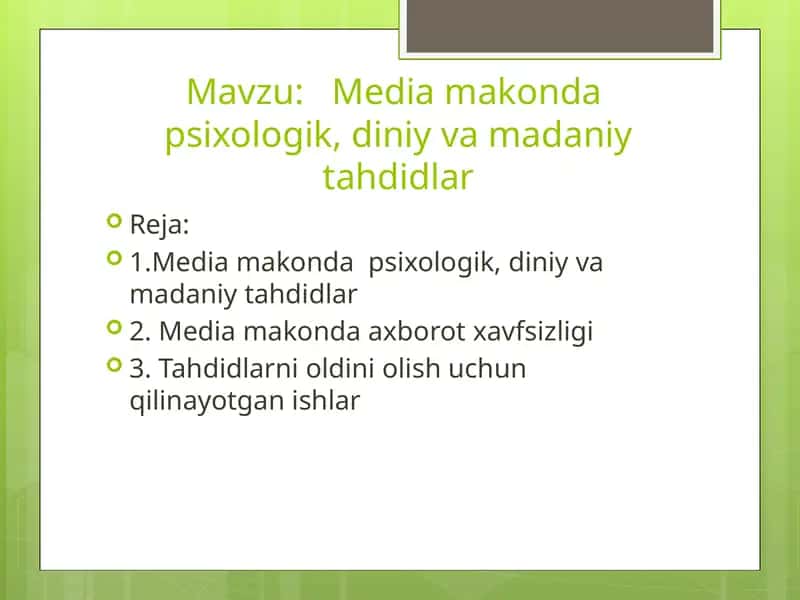 Mavzu: Media makonda psixologik, diniy va madaniy tahdidlar

Reja:

1.Media makonda psixologik, diniy va madaniy tahdidlar

2. Media makonda axborot xavfsizligi

3. Tahdidlarni oldini olish uchun qilinayotgan ishlar